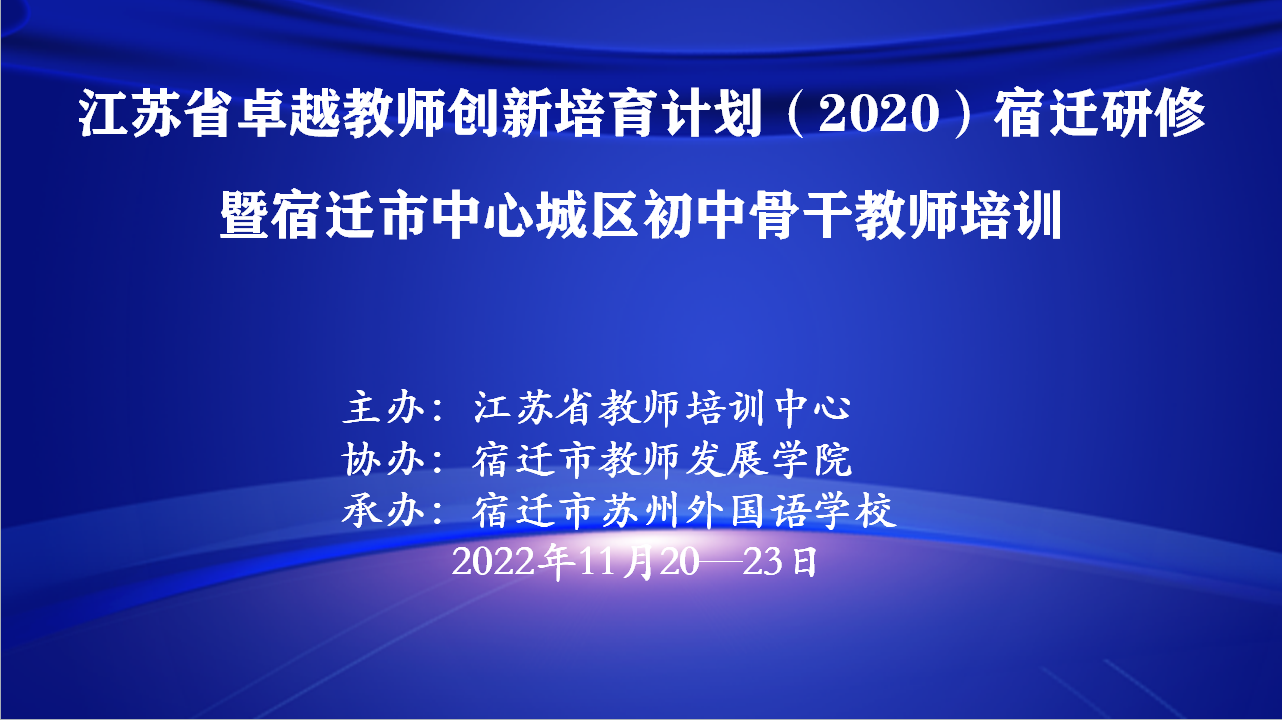 江苏省卓越教师创新培育计划（2020）宿迁研修

暨宿迁市中心城区初中骨干教师培训

主办：江苏省教师培训中心
协办：宿迁市教师发展学院
承办：宿迁市苏州外国语学校
2022年11月20—23日